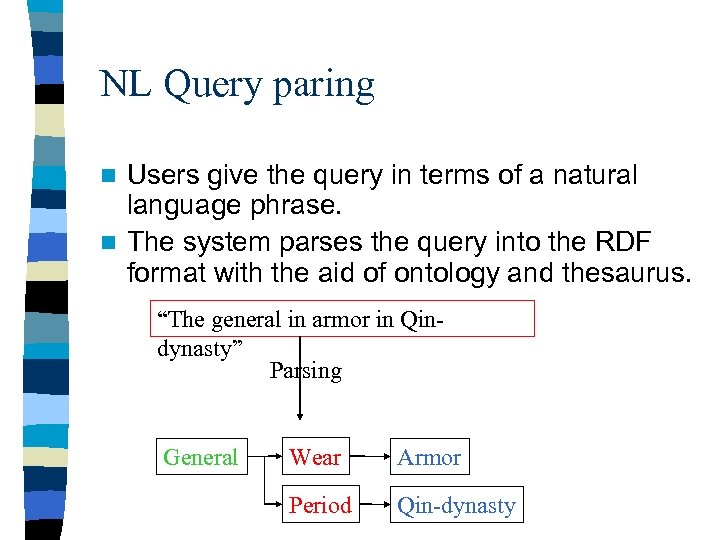 NL Query paring

Users give the query in terms of a natural language phrase.

The system parses the query into the RDF format with the aid of ontology and thesaurus.

“The general in armor in Qin-dynasty”

Parsing

General

Wear

Armor

Period

Qin-dynasty